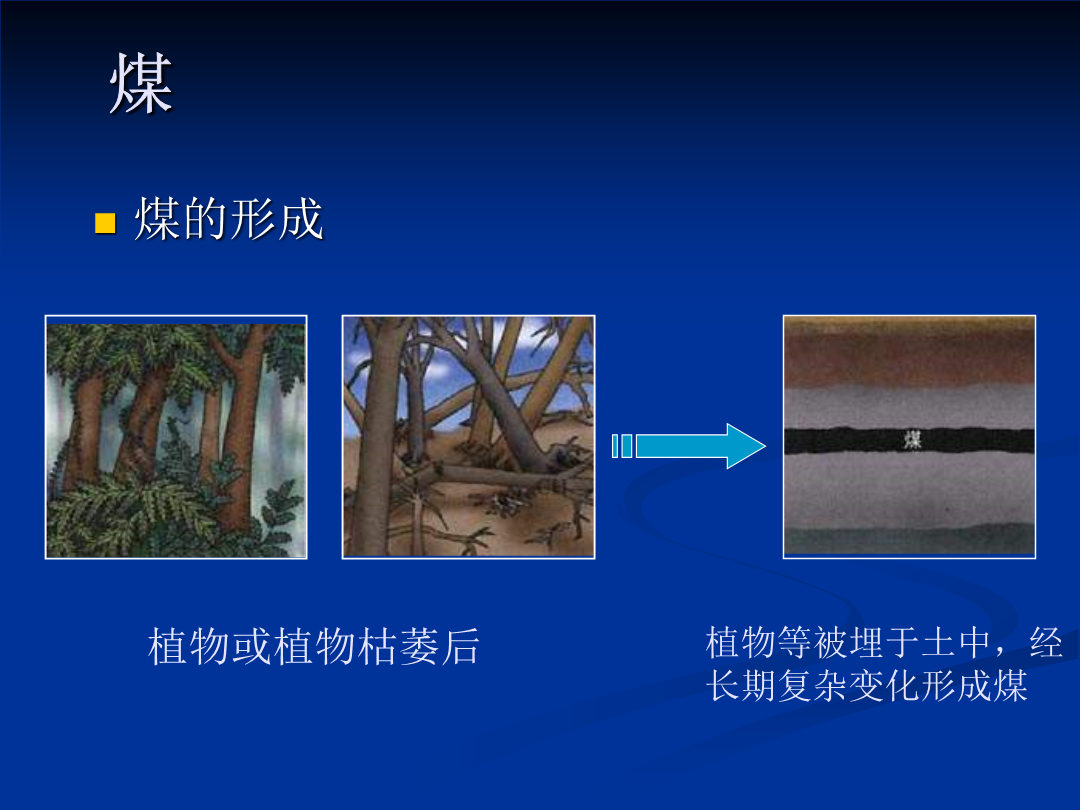 煤

煤的形成

煤

植物或植物枯萎后

植物等被埋于土中，经长期复杂变化形成煤